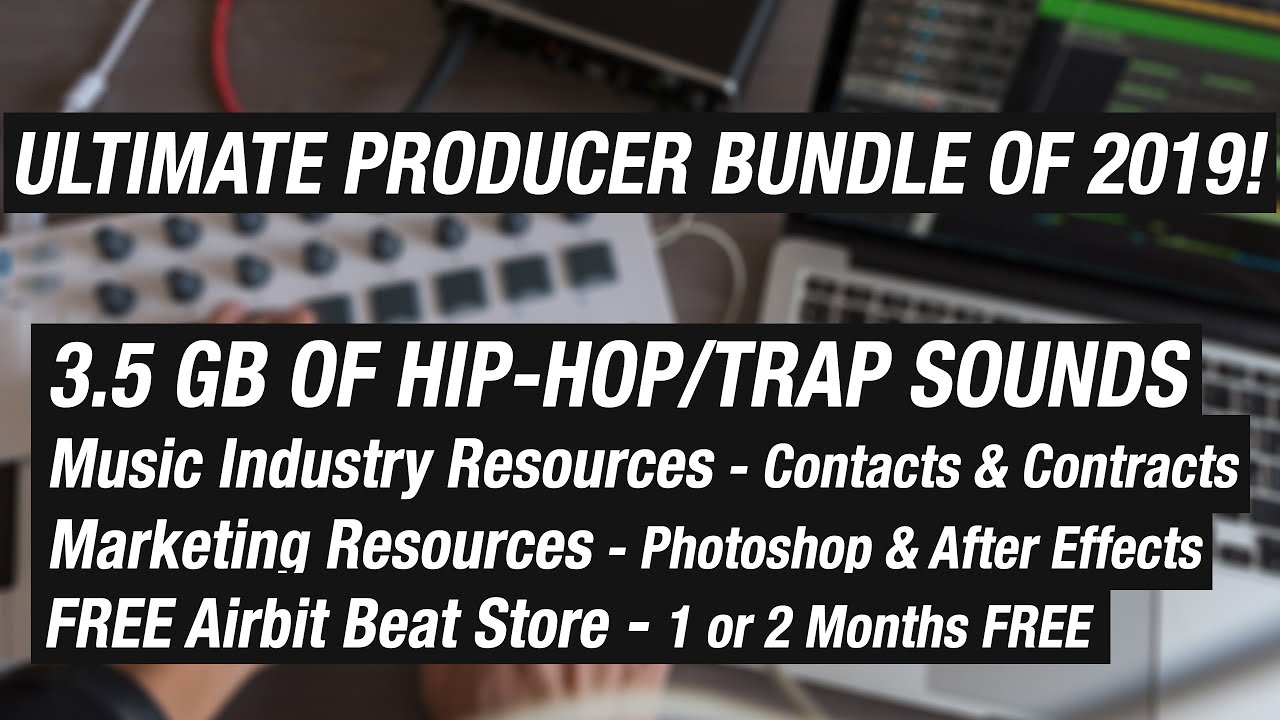 ULTIMATE PRODUCER BUNDLE OF 2019!

3.5 GB OF HIP-HOP/TRAP SOUNDS
Music Industry Resources - Contacts & Contracts
Marketing Resources - Photoshop & After Effects
FREE Airbit Beat Store - 1 or 2 Months FREE